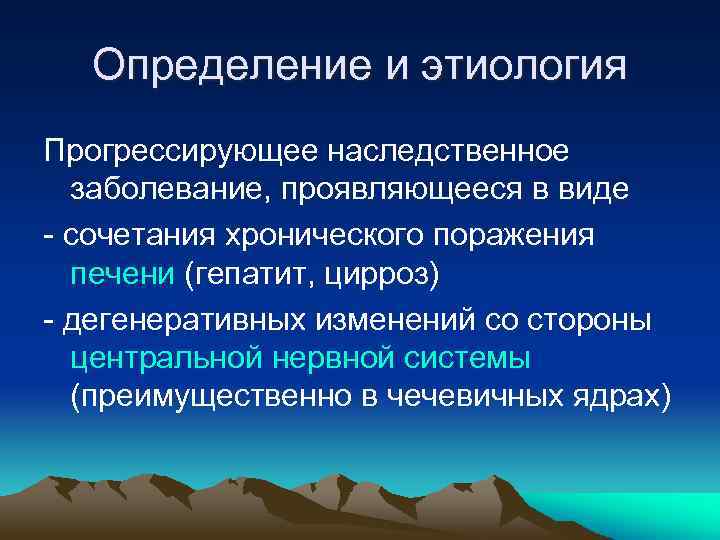 Определение и этиология

Прогрессирующее наследственное заболевание, проявляющееся в виде

- сочетания хронического поражения печени (гепатит, цирроз)

- дегенеративных изменений со стороны центральной нервной системы (преимущественно в чечевичных ядрах)